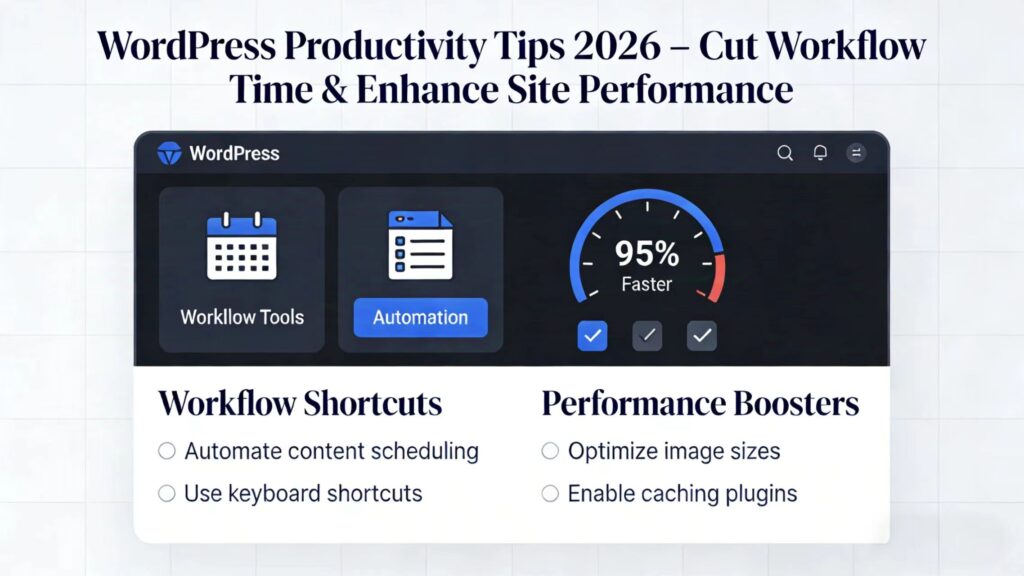 WordPress Productivity Tips 2026 – Cut Workflow Time & Enhance Site Performance

WordPress

Workllow Tools

Automation

95%
Faster

Workflow Shortcuts
Automate content scheduling
Use keyboard shortcuts

Performance Boosters
Optimize image sizes
Enable caching plugins